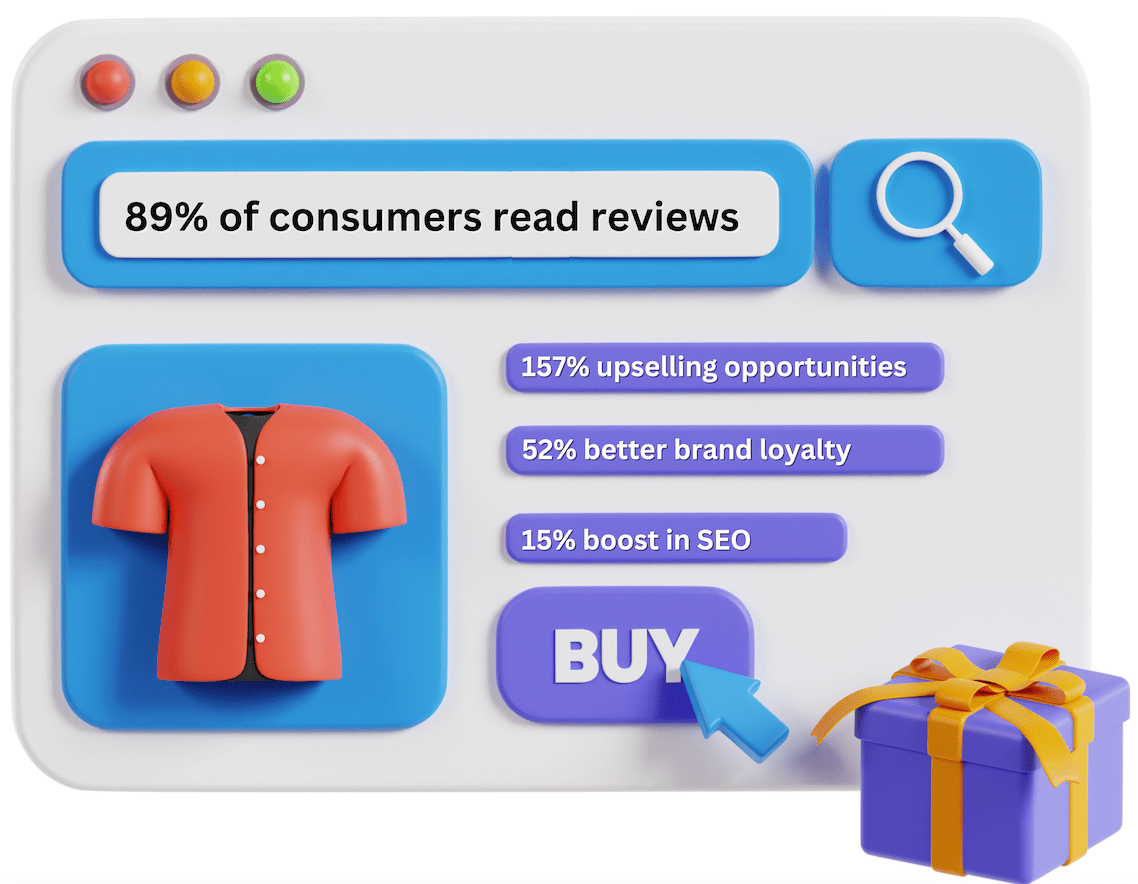 89% of consumers read reviews

157% upselling opportunities

52% better brand loyalty

15% boost in SEO

BUY